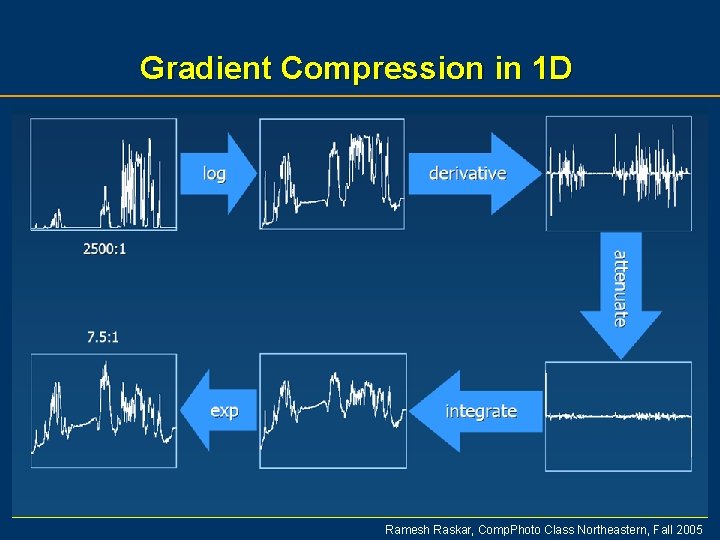 Gradient Compression in 1D

log

derivative

2500:1

attenuate

7.5:1

exp

integrate

Ramesh Raskar, CompPhoto Class Northeastern, Fall 2005